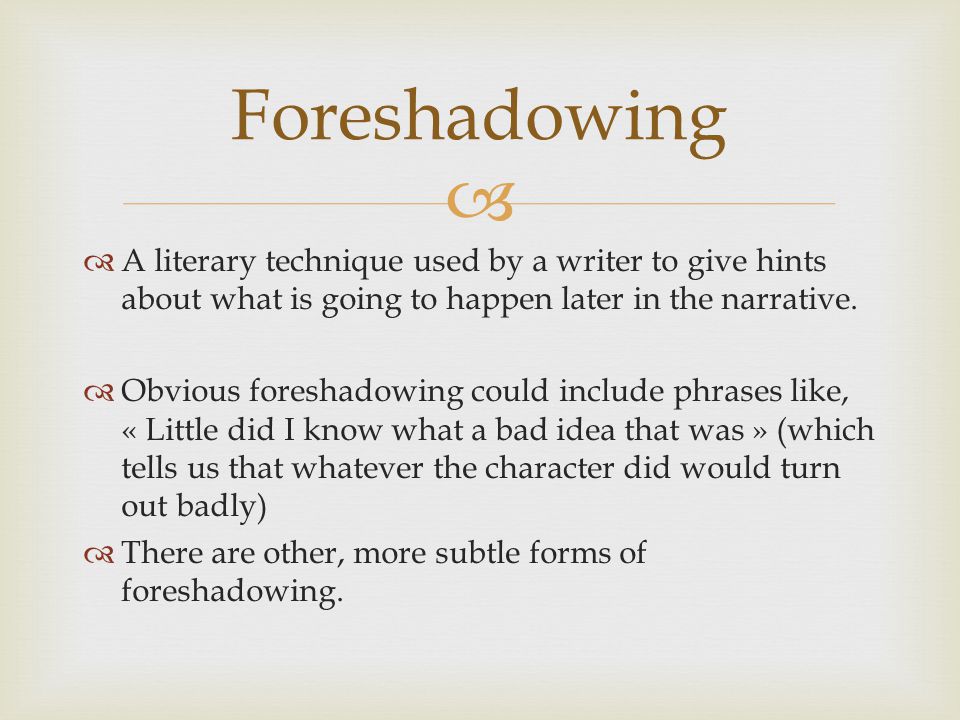 Foreshadowing

A literary technique used by a writer to give hints about what is going to happen later in the narrative.

Obvious foreshadowing could include phrases like, « Little did I know what a bad idea that was » (which tells us that whatever the character did would turn out badly)

There are other, more subtle forms of foreshadowing.